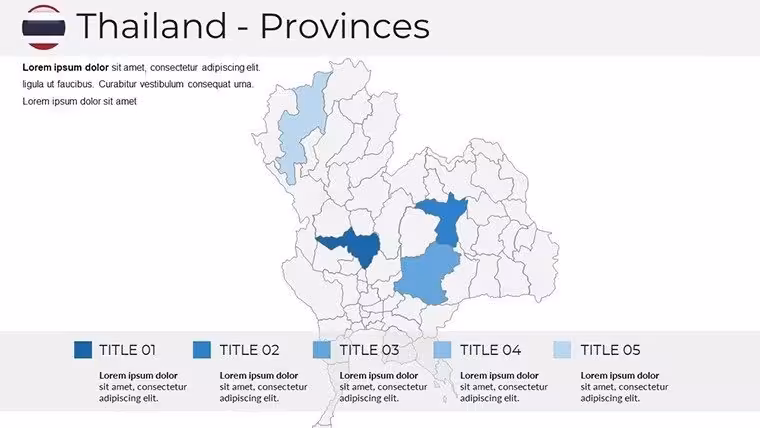 Thailand - Provinces

**Lorem ipsum dolor** sit amet, consectetur adipiscing elit. ligula ut faucibus. Curabitur vestibulum consequat urna. Lorem ipsum dolor sit amet

TITLE 01

**Lorem ipsum dolor** sit amet, consectetur adipiscing elit.

TITLE 02

**Lorem ipsum dolor** sit amet, consectetur adipiscing elit.

TITLE 03

**Lorem ipsum dolor** sit amet, consectetur adipiscing elit.

TITLE 04

**Lorem ipsum dolor** sit amet, consectetur adipiscing elit.

TITLE 05

**Lorem ipsum dolor** sit amet, consectetur adipiscing elit.